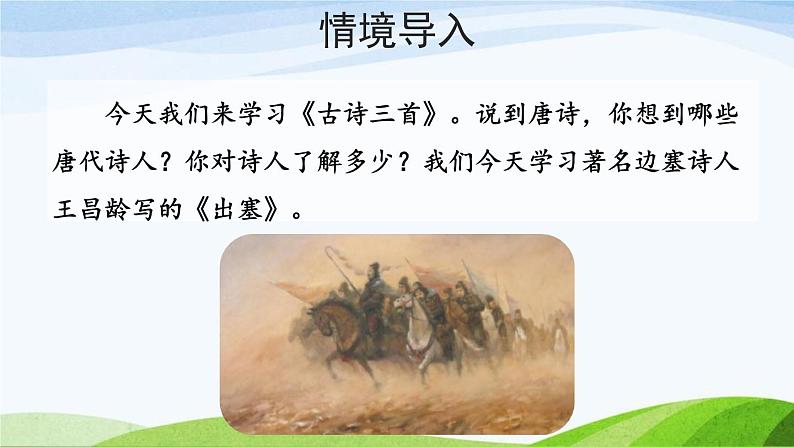 情境导入

今天我们来学习《古诗三首》。说到唐诗，你想到哪些唐代诗人？你对诗人了解多少？我们今天学习著名边塞诗人王昌龄写的《出塞》。